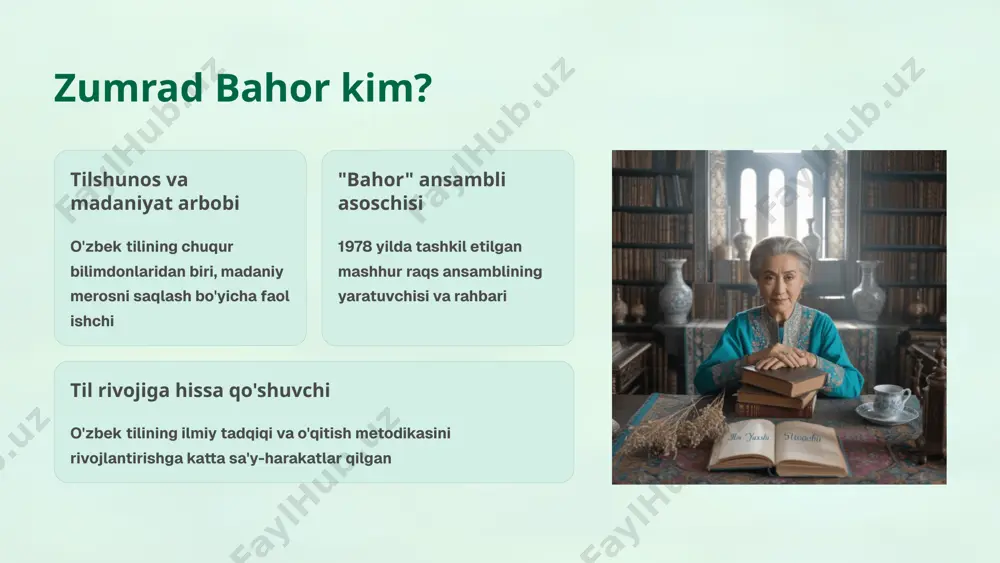 Zumrad Bahor kim?

Tilshunos va madaniyat arbobi

O'zbek tilining chuqur bilimdonlaridan biri, madaniy merosni saqlash bo'yicha faol ishchi

"Bahor" ansambli asoschisi

1978 yilda tashkil etilgan mashhur raqs ansamblining yaratuvchisi va rahbari

Til rivojiga hissa qo'shuvchi

O'zbek tilining ilmiy tadqiqi va o'qitish metodikasini rivojlantirishga katta sa'y-harakatlar qilgan

FaylHub.uz